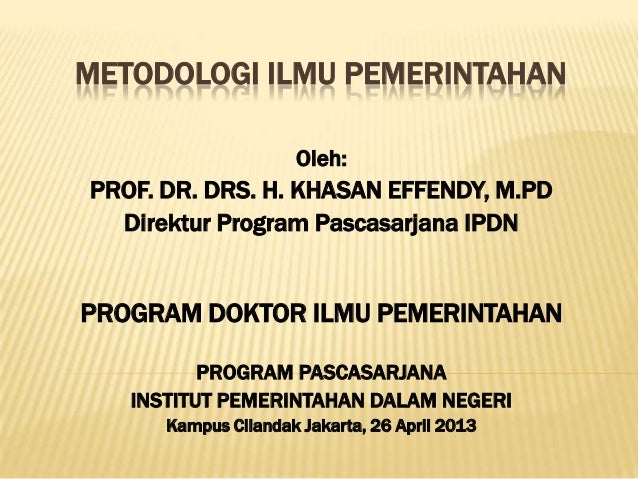 METODOLOGI ILMU PEMERINTAHAN

Oleh:
PROF. DR. DRS. H. KHASAN EFFENDY, M.PD
Direktur Program Pascasarjana IPDN

PROGRAM DOKTOR ILMU PEMERINTAHAN

PROGRAM PASCASARJANA
INSTITUT PEMERINTAHAN DALAM NEGERI
Kampus Cilandak Jakarta, 26 April 2013